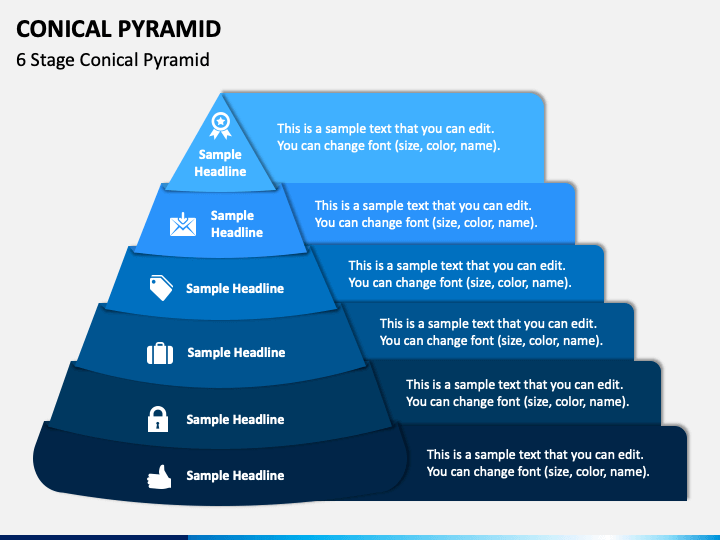 CONICAL PYRAMID
6 Stage Conical Pyramid

Sample Headline
This is a sample text that you can edit. You can change font (size, color, name).

Sample Headline
This is a sample text that you can edit. You can change font (size, color, name).

Sample Headline
This is a sample text that you can edit. You can change font (size, color, name).

Sample Headline
This is a sample text that you can edit. You can change font (size, color, name).

Sample Headline
This is a sample text that you can edit. You can change font (size, color, name).

Sample Headline
This is a sample text that you can edit. You can change font (size, color, name).